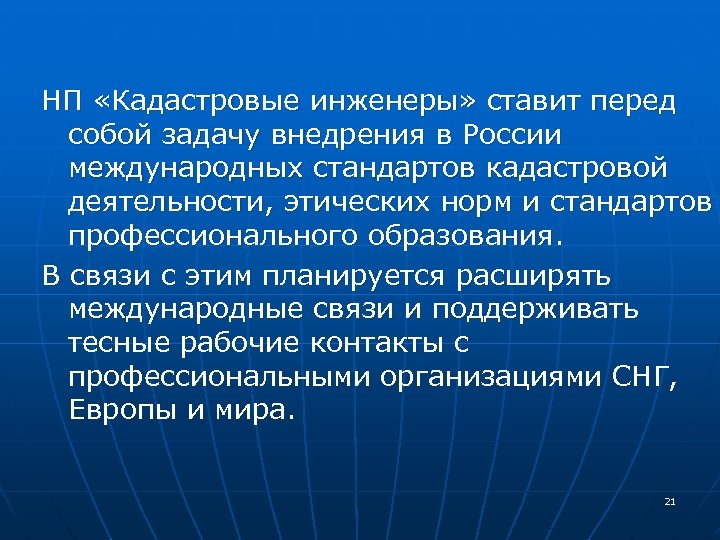 НП «Кадастровые инженеры» ставит перед собой задачу внедрения в России международных стандартов кадастровой деятельности, этических норм и стандартов профессионального образования.

В связи с этим планируется расширять международные связи и поддерживать тесные рабочие контакты с профессиональными организациями СНГ, Европы и мира.

21